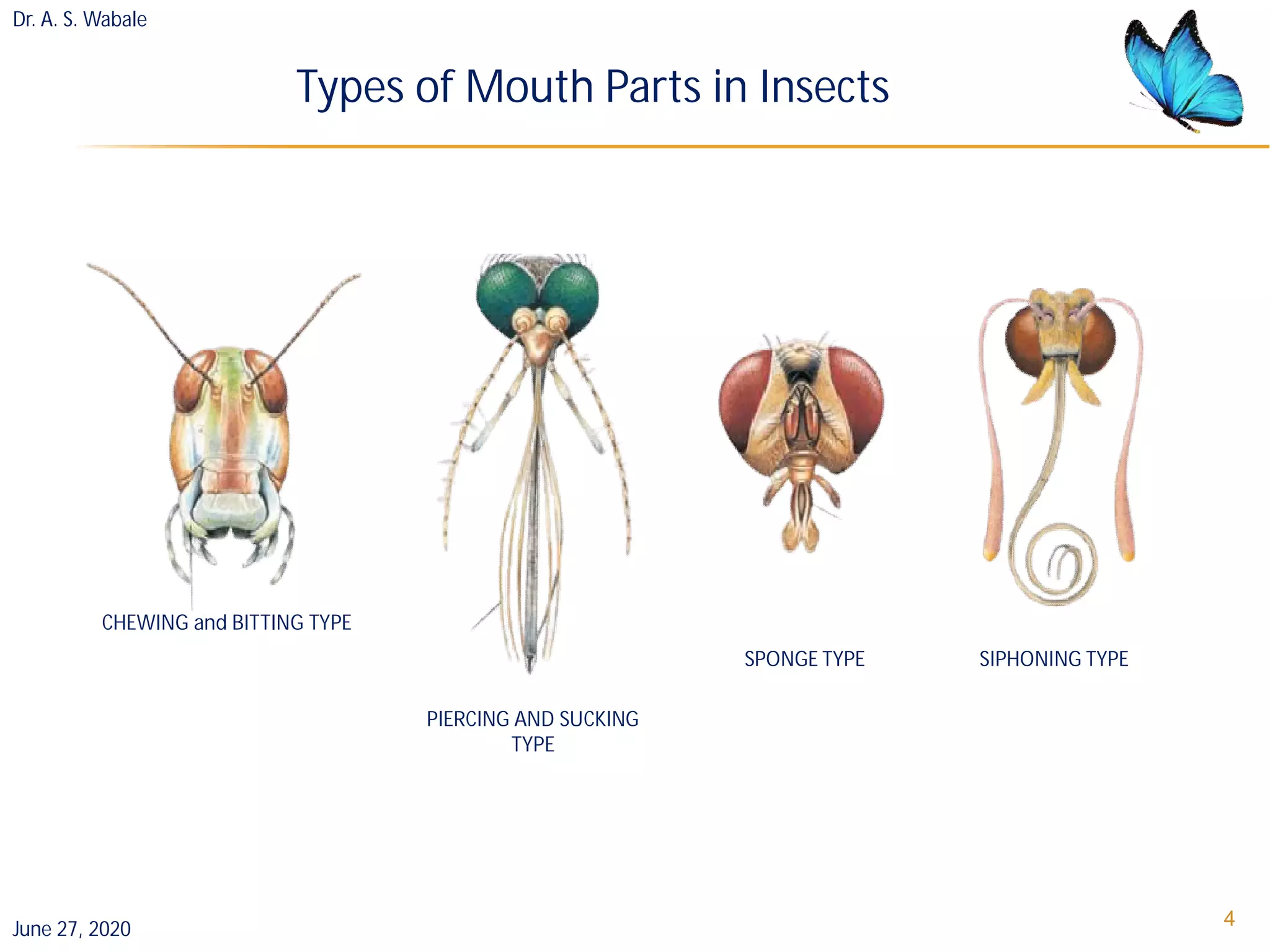 Dr. A. S. Wabale

Types of Mouth Parts in Insects

CHEWING and BITTING TYPE

PIERCING AND SUCKING TYPE

SPONGE TYPE

SIPHONING TYPE

June 27, 2020

4